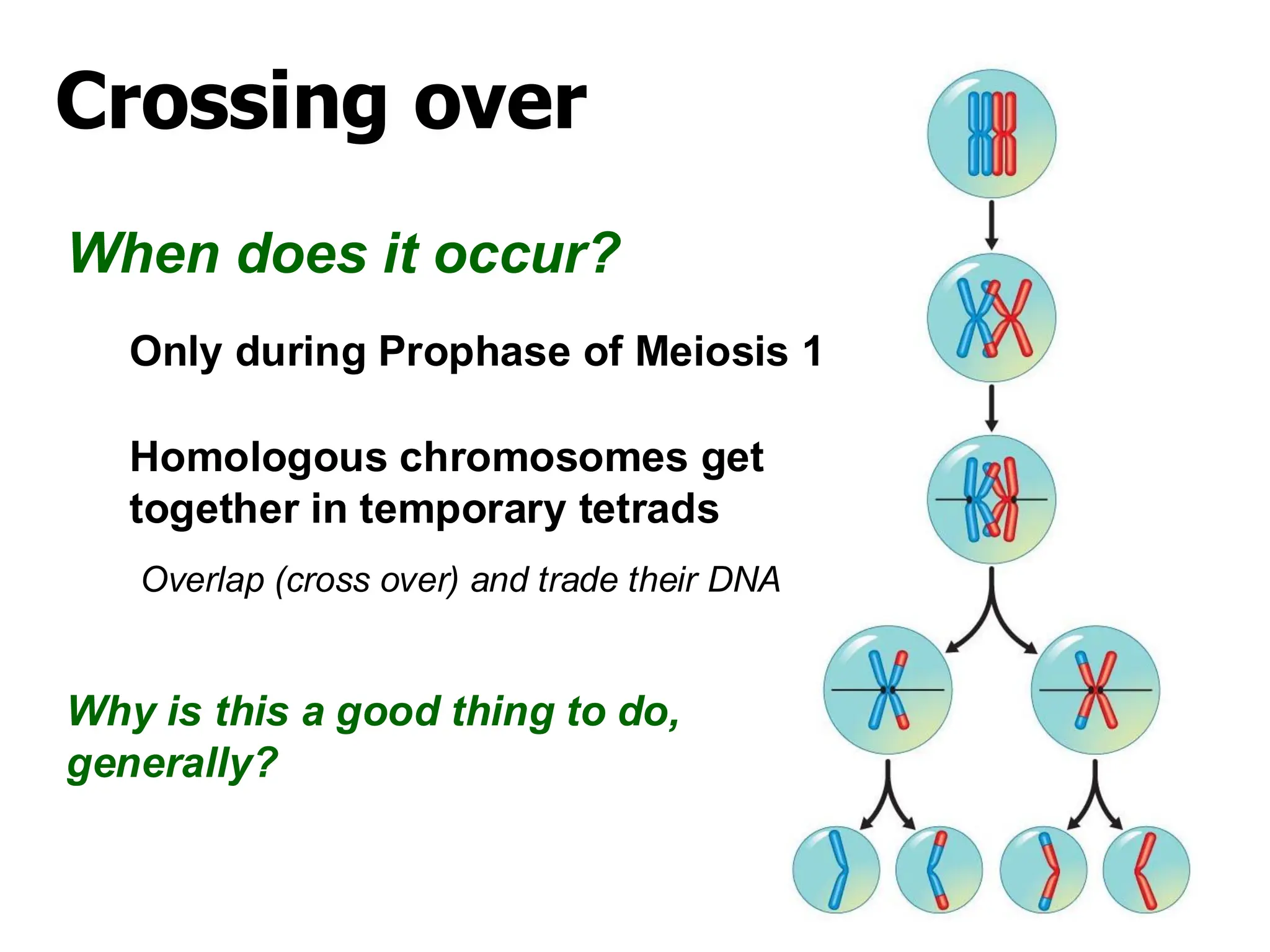 Crossing over

When does it occur?

Only during Prophase of Meiosis 1

Homologous chromosomes get together in temporary tetrads

Overlap (cross over) and trade their DNA

Why is this a good thing to do, generally?